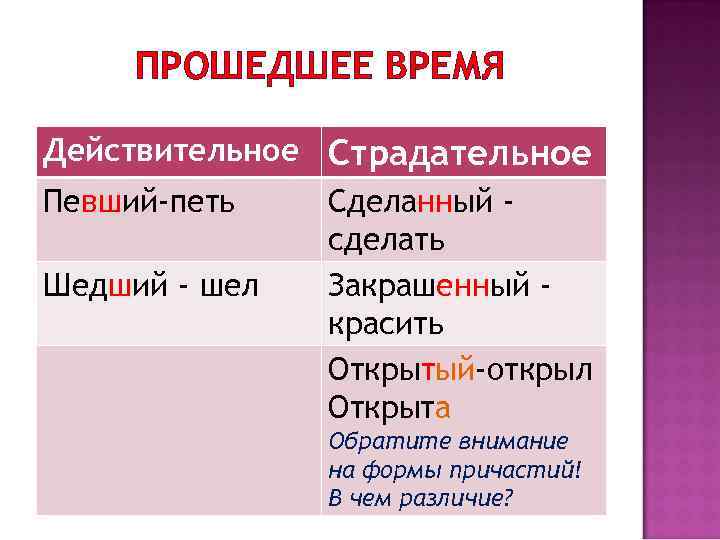 ПРОШЕДШЕЕ ВРЕМЯ

| Действительное | Страдательное |
|---|---|
| Певший-петь | Сделанный - сделать |
| Шедший - шел | Закрашенный - красить |
| | Открытый-открыл Открыта Обратите внимание на формы причастий! В чем различие? |